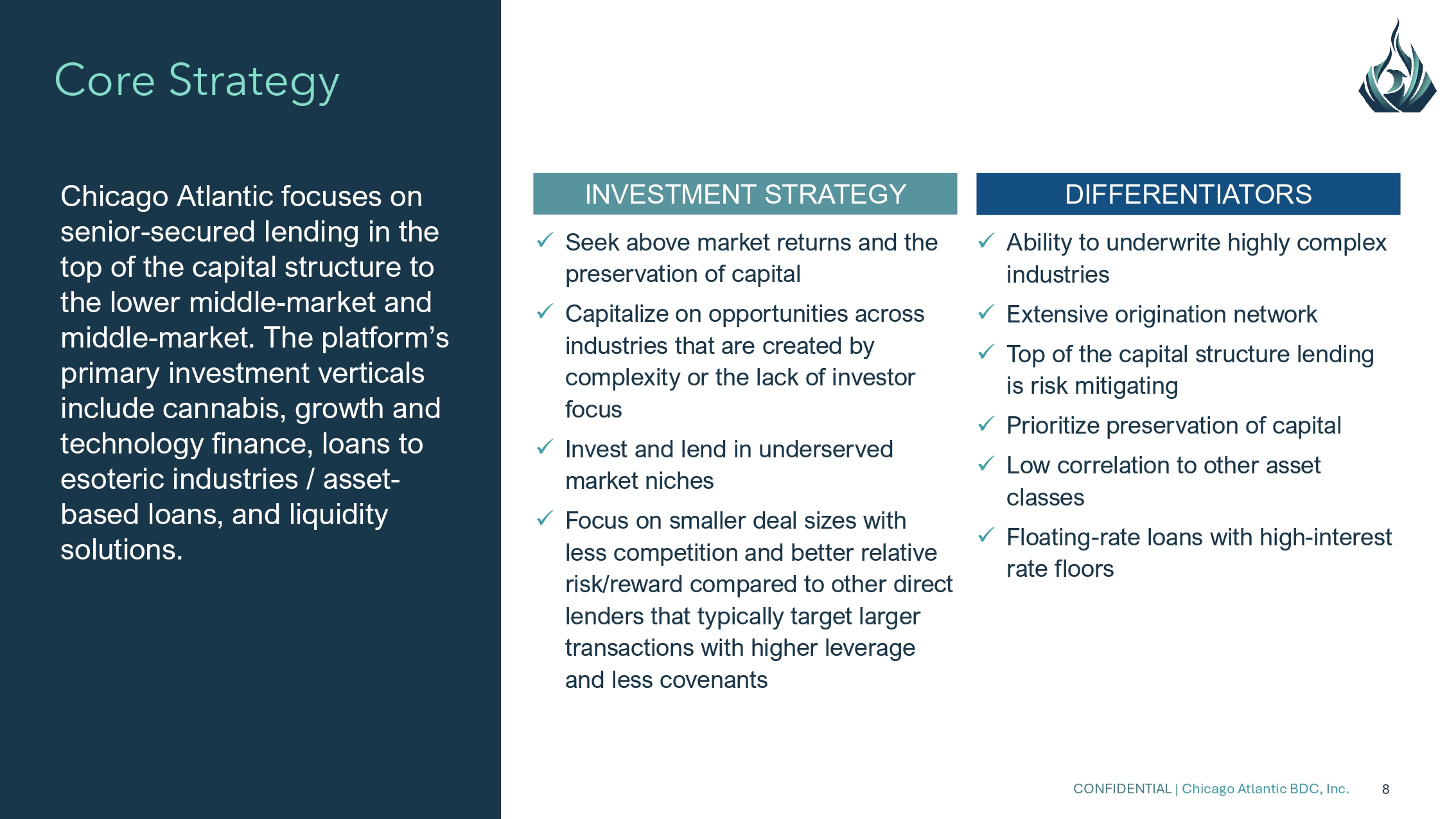 Core Strategy

Chicago Atlantic focuses on senior-secured lending in the top of the capital structure to the lower middle-market and middle-market. The platform's primary investment verticals include cannabis, growth and technology finance, loans to esoteric industries / asset-based loans, and liquidity solutions.

INVESTMENT STRATEGY

✓ Seek above market returns and the preservation of capital

✓ Capitalize on opportunities across industries that are created by complexity or the lack of investor focus

✓ Invest and lend in underserved market niches

✓ Focus on smaller deal sizes with less competition and better relative risk/reward compared to other direct lenders that typically target larger transactions with higher leverage and less covenants

DIFFERENTIATORS

✓ Ability to underwrite highly complex industries

✓ Extensive origination network

✓ Top of the capital structure lending is risk mitigating

✓ Prioritize preservation of capital

✓ Low correlation to other asset classes

✓ Floating-rate loans with high-interest rate floors

CONFIDENTIAL | Chicago Atlantic BDC, Inc. 8